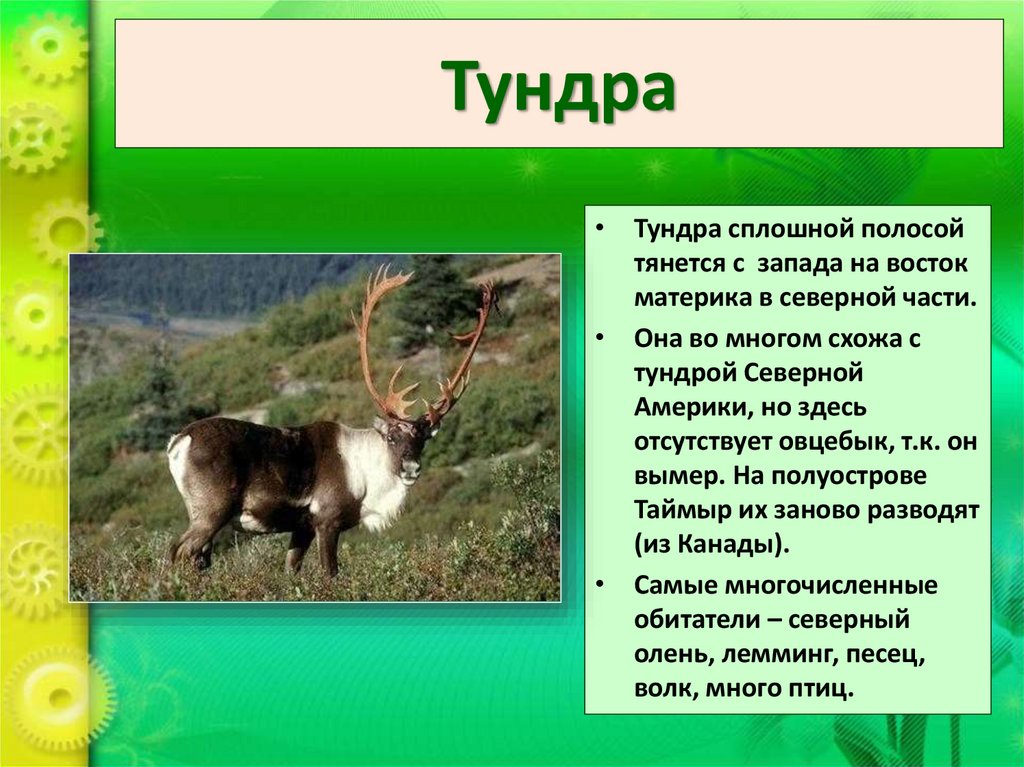 Тундра

• Тундра сплошной полосой тянется с запада на восток материка в северной части.

• Она во многом схожа с тундрой Северной Америки, но здесь отсутствует овцебык, т.к. он вымер. На полуострове Таймыр их заново разводят (из Канады).

• Самые многочисленные обитатели – северный олень, лемминг, песец, волк, много птиц.